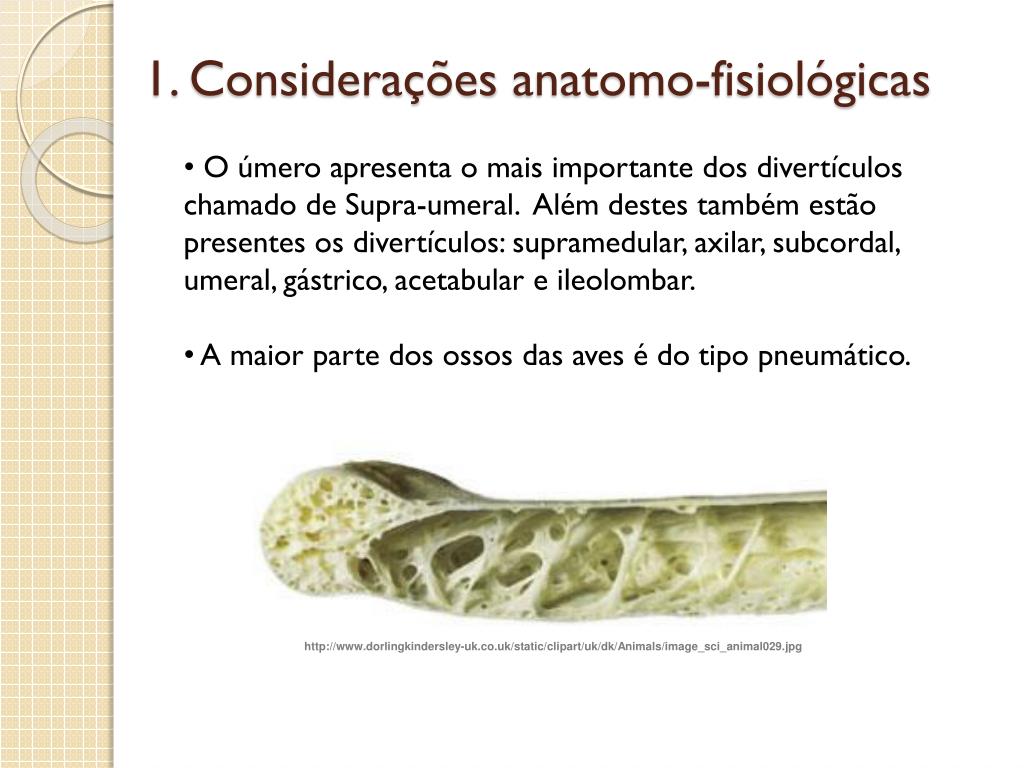 1. Considerações anatomo-fisiológicas

• O úmero apresenta o mais importante dos divertículos chamado de Supra-umeral. Além destes também estão presentes os divertículos: supramedular, axilar, subcordal, umeral, gástrico, acetabular e ileolombar.

• A maior parte dos ossos das aves é do tipo pneumático.

http://www.dorlingkindersley-uk.co.uk/static/clipart/uk/dk/Animals/image_sci_animal029.jpg